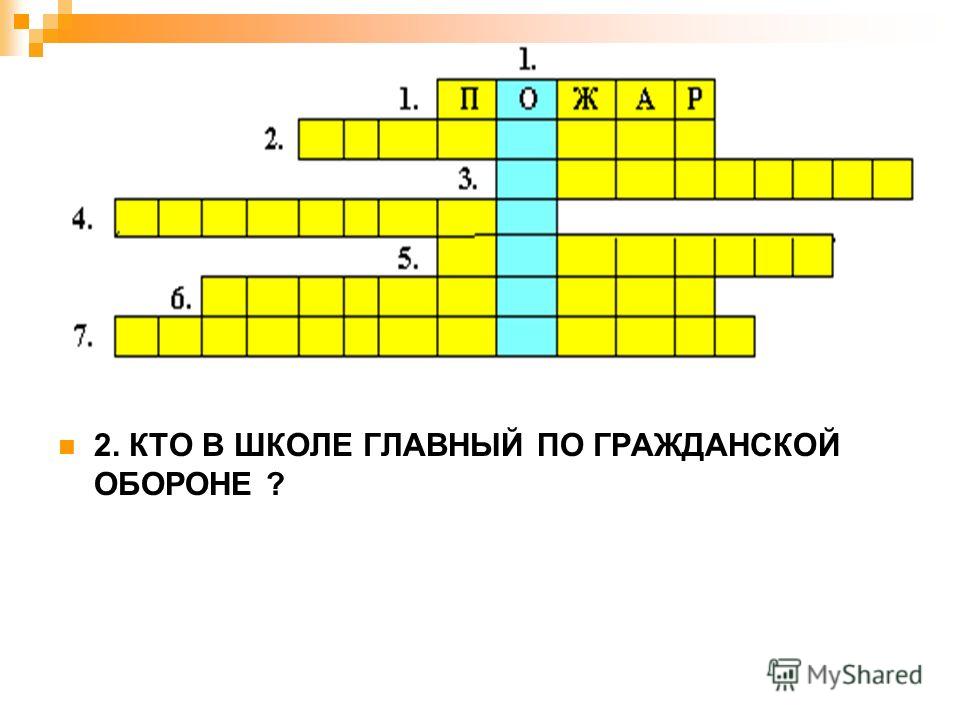 1.

1. П О Ж А Р

2.

3.

4.

5.

6.

7.

2. КТО В ШКОЛЕ ГЛАВНЫЙ ПО ГРАЖДАНСКОЙ ОБОРОНЕ ?

MyShared